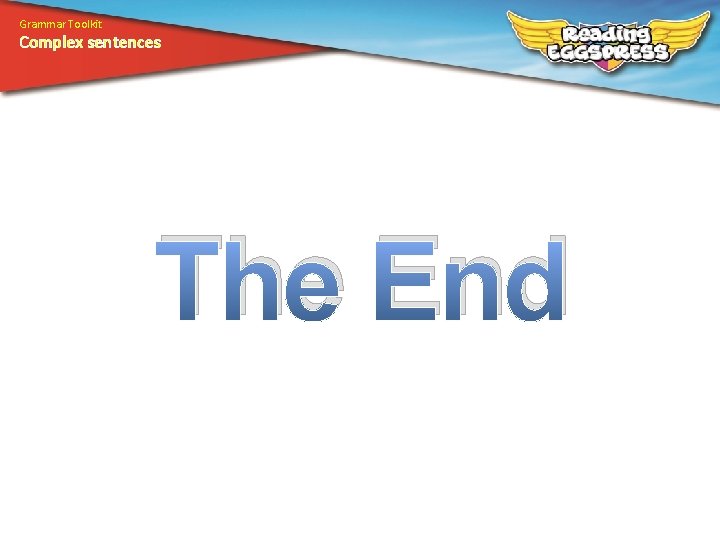 Grammar Toolkit
Complex sentences

Reading EGGSPRESS

The End